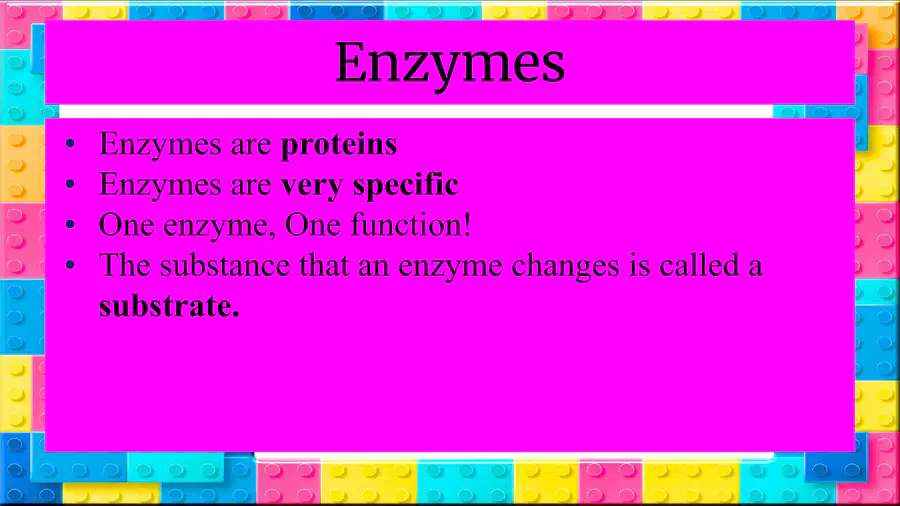 Enzymes

• Enzymes are proteins
• Enzymes are very specific
• One enzyme, One function!
• The substance that an enzyme changes is called a substrate.